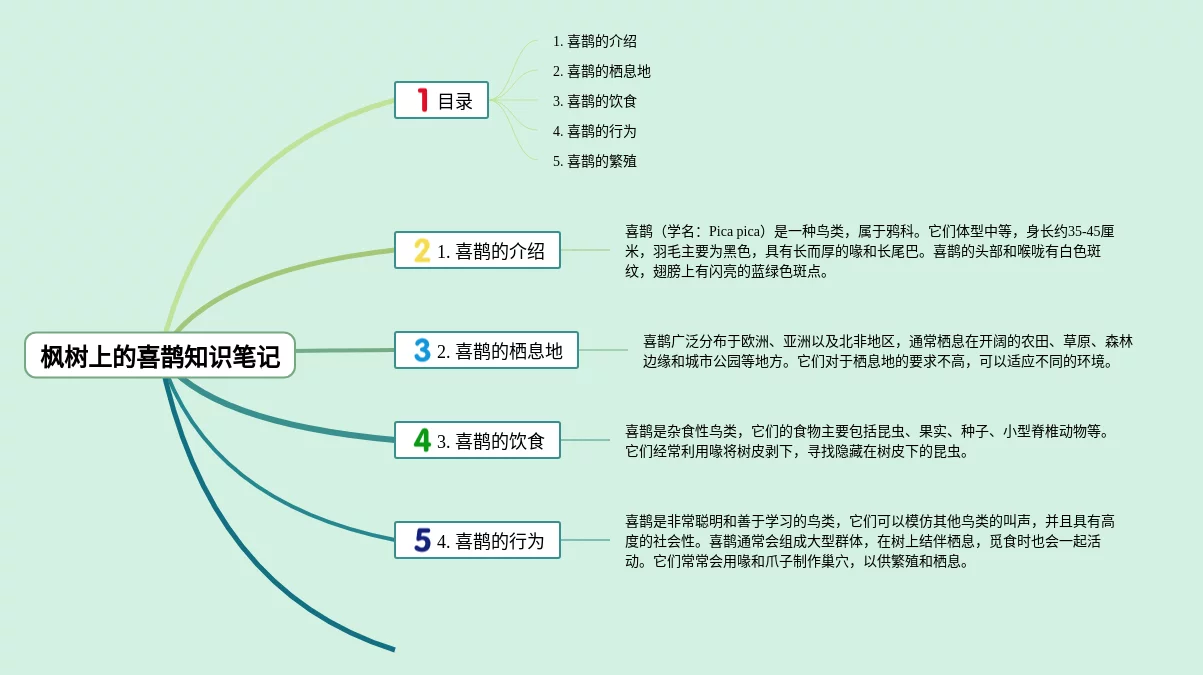 枫树上的喜鹊知识笔记

1 目录

1. 喜鹊的介绍
2. 喜鹊的栖息地
3. 喜鹊的饮食
4. 喜鹊的行为
5. 喜鹊的繁殖

2 1. 喜鹊的介绍

喜鹊（学名：Pica pica）是一种鸟类，属于鸦科。它们体型中等，身长约35-45厘米，羽毛主要为黑色，具有长而厚的喙和长尾巴。喜鹊的头部和喉咙有白色斑纹，翅膀上有闪亮的蓝绿色斑点。

3 2. 喜鹊的栖息地

喜鹊广泛分布于欧洲、亚洲以及北非地区，通常栖息在开阔的农田、草原、森林边缘和城市公园等地方。它们对于栖息地的要求不高，可以适应不同的环境。

4 3. 喜鹊的饮食

喜鹊是杂食性鸟类，它们的食物主要包括昆虫、果实、种子、小型脊椎动物等。它们经常利用喙将树皮剥下，寻找隐藏在树皮下的昆虫。

5 4. 喜鹊的行为

喜鹊是非常聪明和善于学习的鸟类，它们可以模仿其他鸟类的叫声，并且具有高度的社会性。喜鹊通常会组成大型群体，在树上结伴栖息，觅食时也会一起活动。它们常常会用喙和爪子制作巢穴，以供繁殖和栖息。